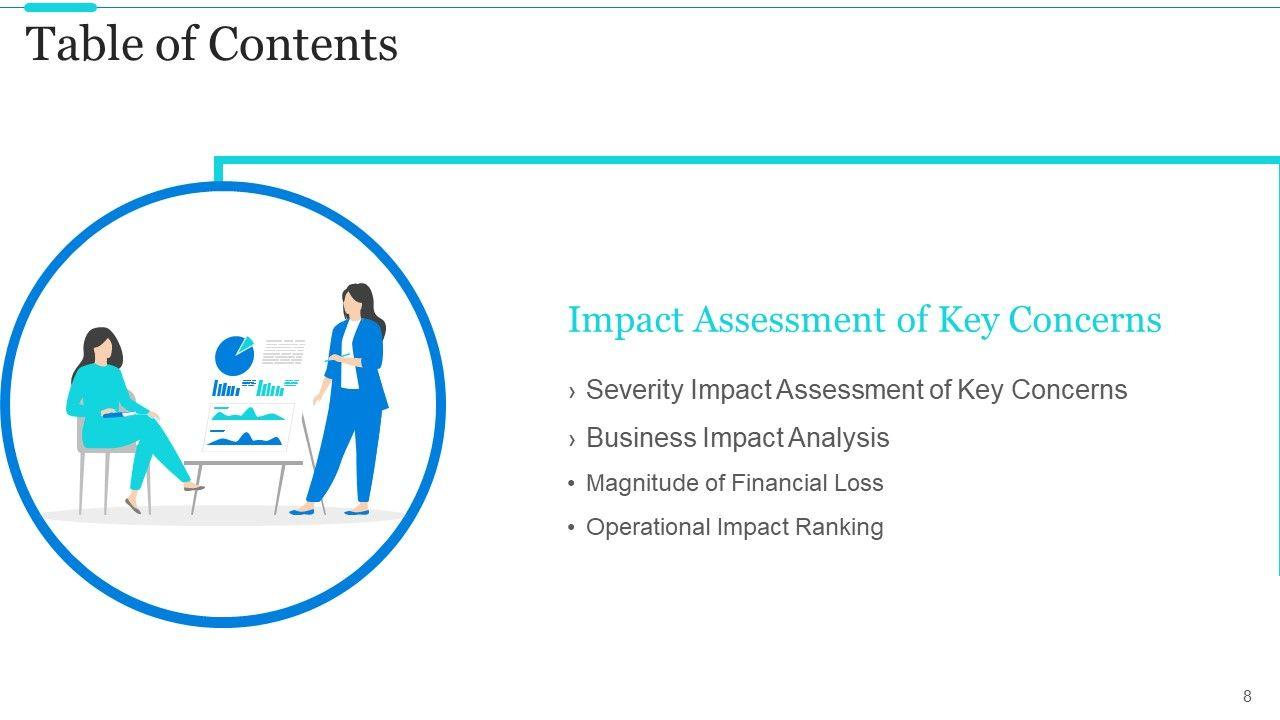 Table of Contents

Impact Assessment of Key Concerns

› Severity Impact Assessment of Key Concerns

› Business Impact Analysis

• Magnitude of Financial Loss

• Operational Impact Ranking

8